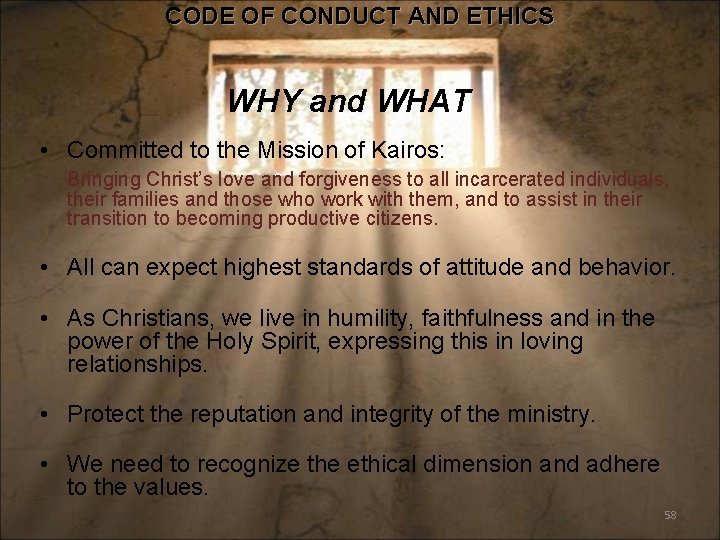 CODE OF CONDUCT AND ETHICS

WHY and WHAT

• Committed to the Mission of Kairos:

Bringing Christ's love and forgiveness to all incarcerated individuals, their families and those who work with them, and to assist in their transition to becoming productive citizens.

• All can expect highest standards of attitude and behavior.

• As Christians, we live in humility, faithfulness and in the power of the Holy Spirit, expressing this in loving relationships.

• Protect the reputation and integrity of the ministry.

• We need to recognize the ethical dimension and adhere to the values.

58